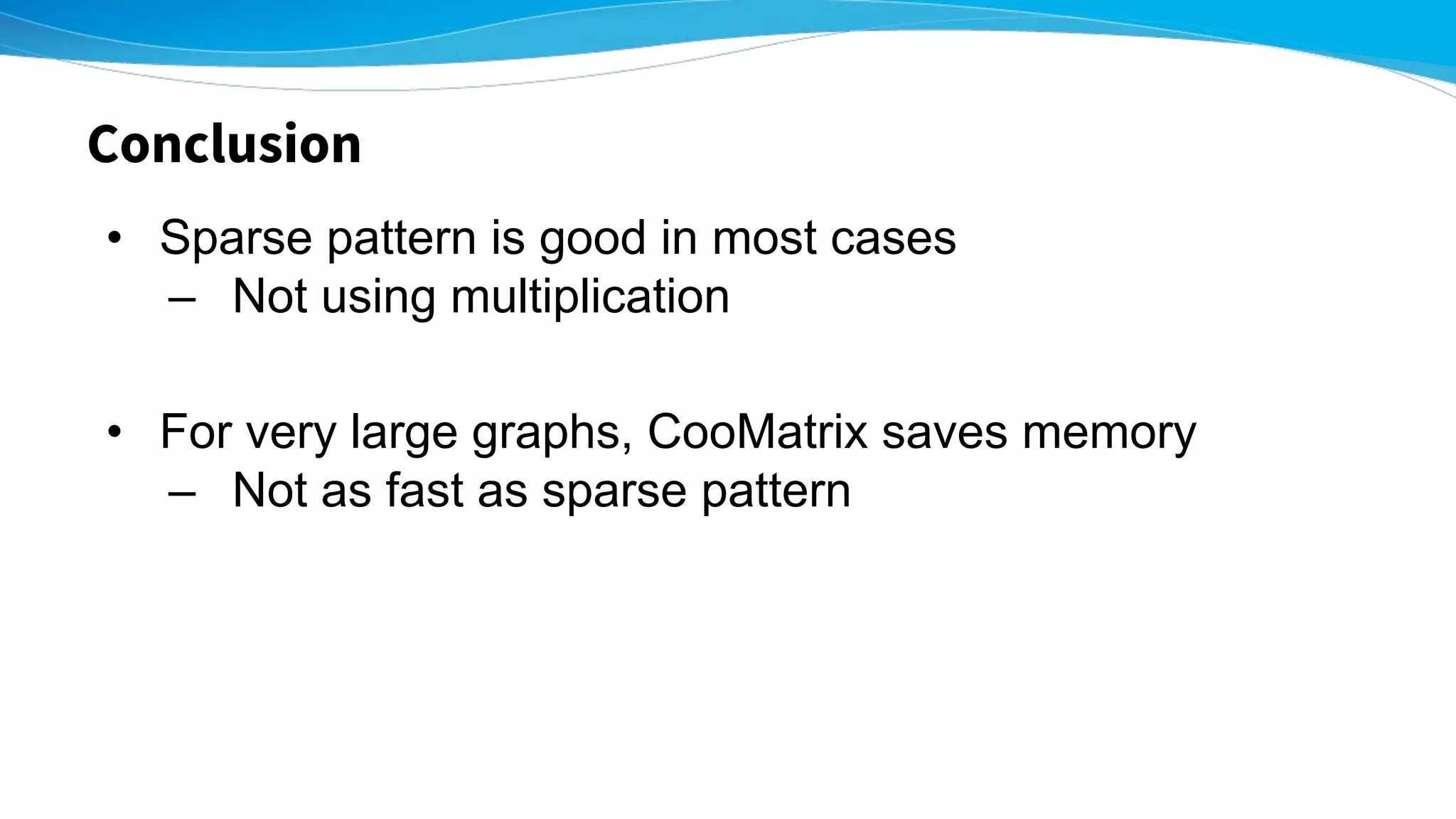 Conclusion

• Sparse pattern is good in most cases
– Not using multiplication

• For very large graphs, CooMatrix saves memory
– Not as fast as sparse pattern